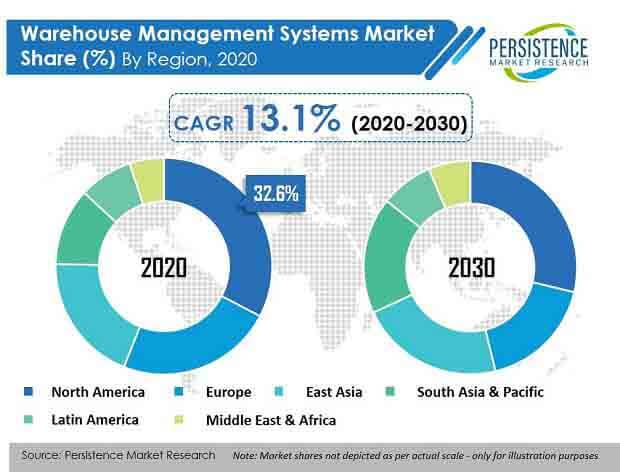 Warehouse Management Systems Market Share (%) By Region, 2020

PERSISTENCE MARKET RESEARCH

CAGR 13.1% (2020-2030)

32.6%

2020

2030

North America
Europe
East Asia
South Asia & Pacific
Latin America
Middle East & Africa

Source: Persistence Market Research

Note: Market shares not depicted as per actual scale - only for illustration purposes